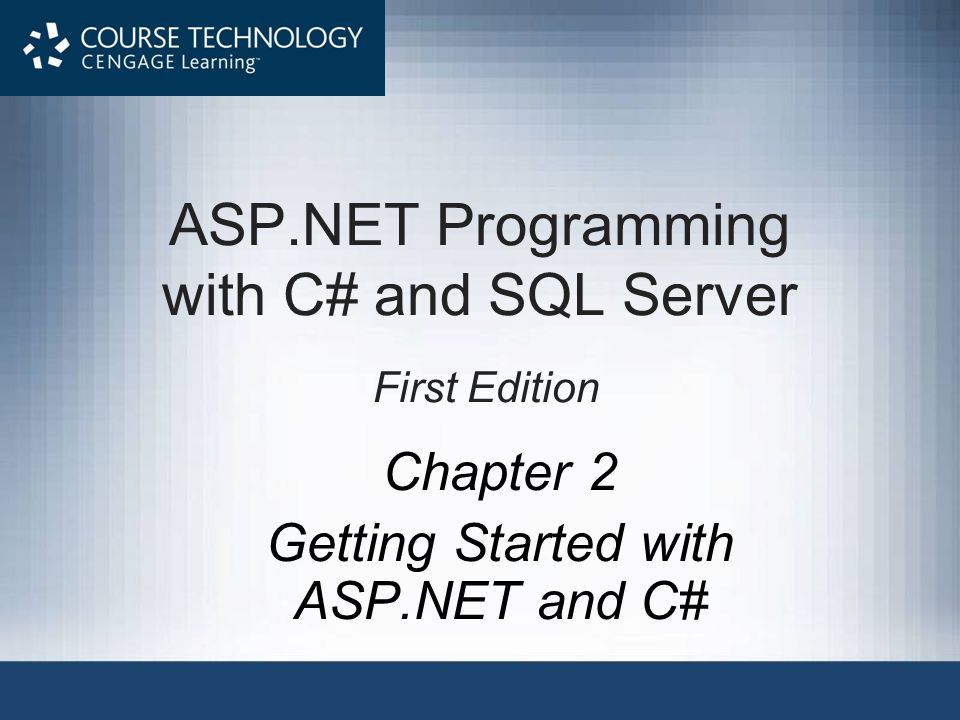 COURSE TECHNOLOGY
CENGAGE Learning™

ASP.NET Programming with C# and SQL Server

First Edition

Chapter 2

Getting Started with ASP.NET and C#